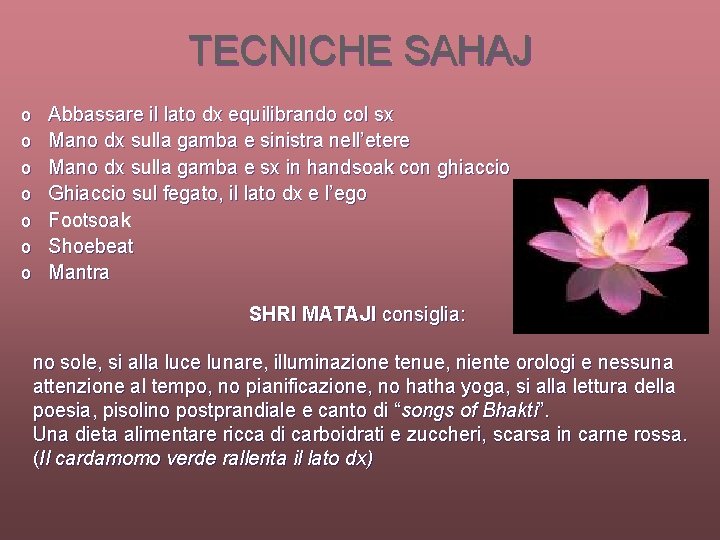 TECNICHE SAHAJ

o Abbassare il lato dx equilibrando col sx
o Mano dx sulla gamba e sinistra nell'etere
o Mano dx sulla gamba e sx in handsoak con ghiaccio
o Ghiaccio sul fegato, il lato dx e l'ego
o Footsoak
o Shoebeat
o Mantra

SHRI MATAJI consiglia:

no sole, si alla luce lunare, illuminazione tenue, niente orologi e nessuna attenzione al tempo, no pianificazione, no hatha yoga, si alla lettura della poesia, pisolino postprandiale e canto di "songs of Bhakti".
Una dieta alimentare ricca di carboidrati e zuccheri, scarsa in carne rossa. (Il cardamomo verde rallenta il lato dx)